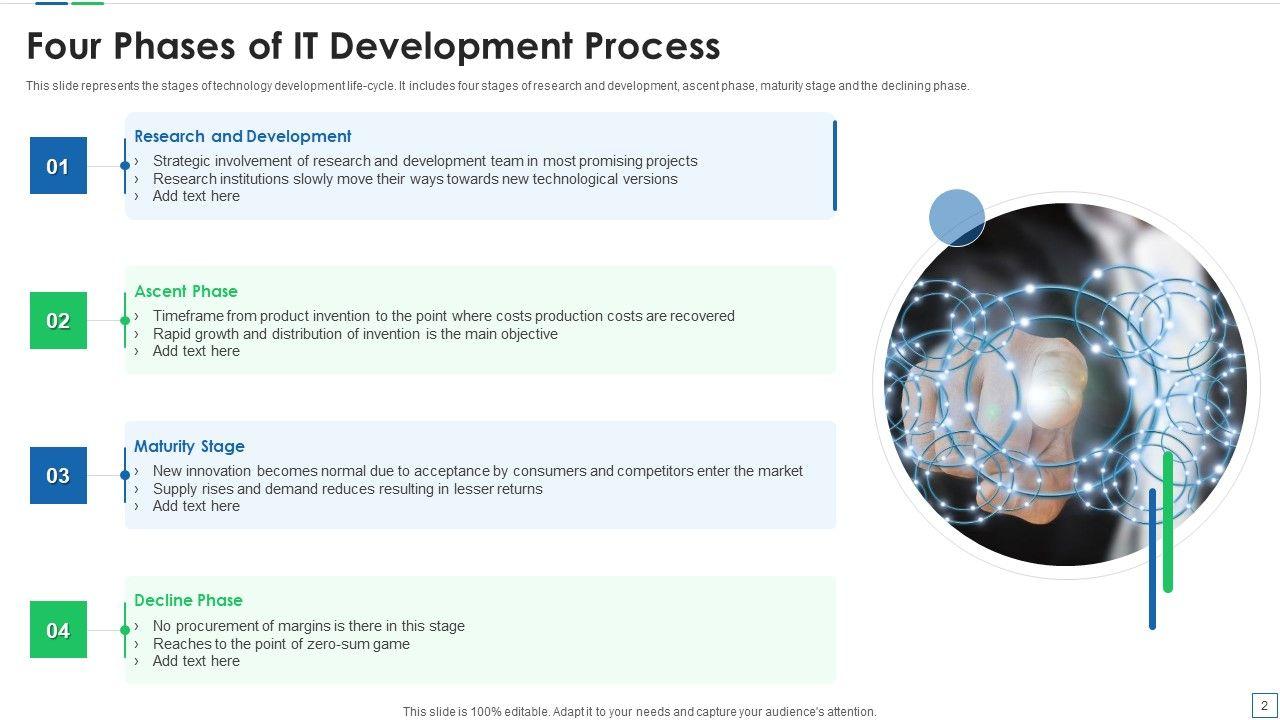 Four Phases of IT Development Process

This slide represents the stages of technology development life-cycle. It includes four stages of research and development, ascent phase, maturity stage and the declining phase.

01

Research and Development

› Strategic involvement of research and development team in most promising projects
› Research institutions slowly move their ways towards new technological versions
› Add text here

02

Ascent Phase

› Timeframe from product invention to the point where costs production costs are recovered
› Rapid growth and distribution of invention is the main objective
› Add text here

03

Maturity Stage

› New innovation becomes normal due to acceptance by consumers and competitors enter the market
› Supply rises and demand reduces resulting in lesser returns
› Add text here

04

Decline Phase

› No procurement of margins is there in this stage
› Reaches to the point of zero-sum game
› Add text here

This slide is 100% editable. Adapt it to your needs and capture your audience's attention.

2